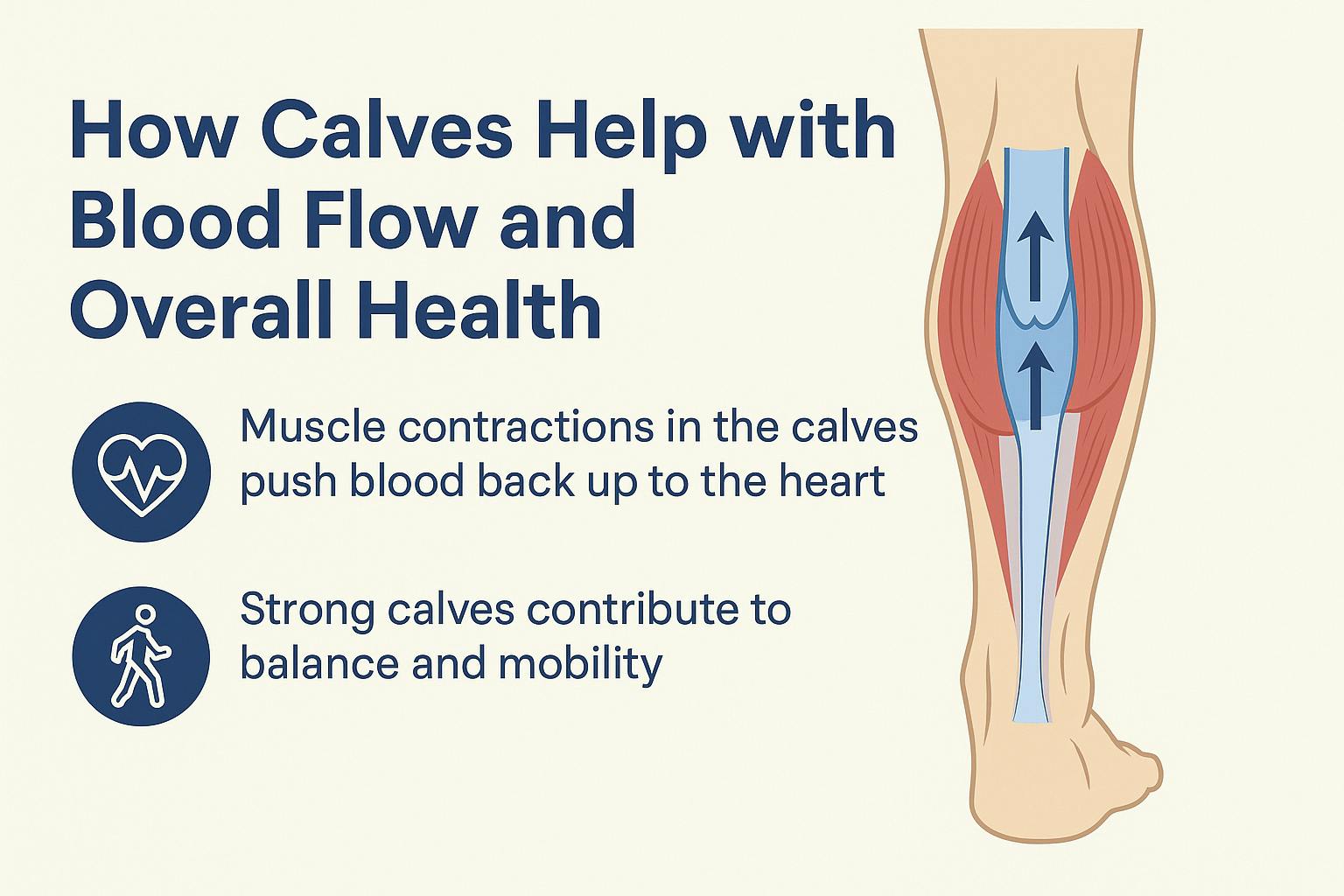 How Calves Help with Blood Flow and Overall Health

Muscle contractions in the calves push blood back up to the heart

Strong calves contribute to balance and mobility